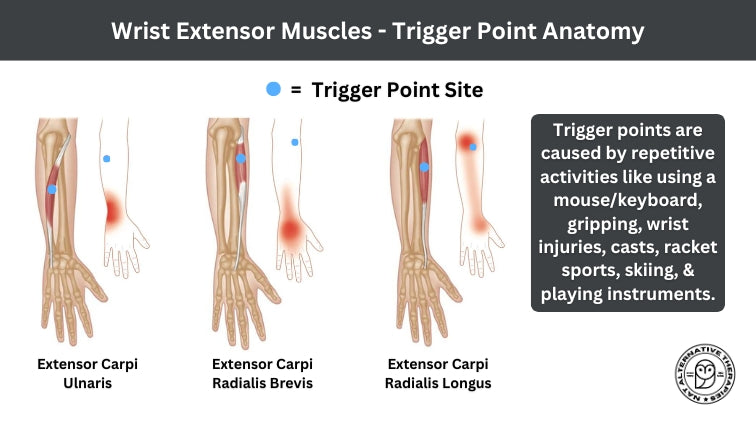 Wrist Extensor Muscles - Trigger Point Anatomy

= Trigger Point Site

Trigger points are caused by repetitive activities like using a mouse/keyboard, gripping, wrist injuries, casts, racket sports, skiing, & playing instruments.

Extensor Carpi Ulnaris

Extensor Carpi Radialis Brevis

Extensor Carpi Radialis Longus

NAT ALTERNATIVE THERAPIES